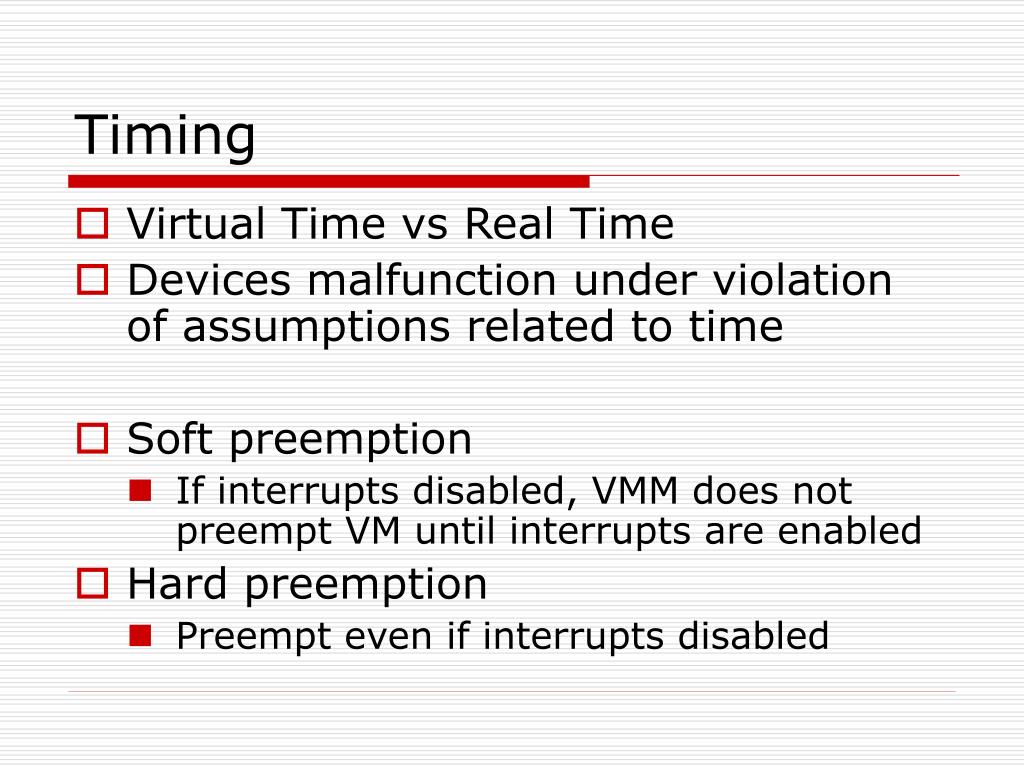 Timing

Virtual Time vs Real Time

Devices malfunction under violation of assumptions related to time

Soft preemption

If interrupts disabled, VMM does not preempt VM until interrupts are enabled

Hard preemption

Preempt even if interrupts disabled